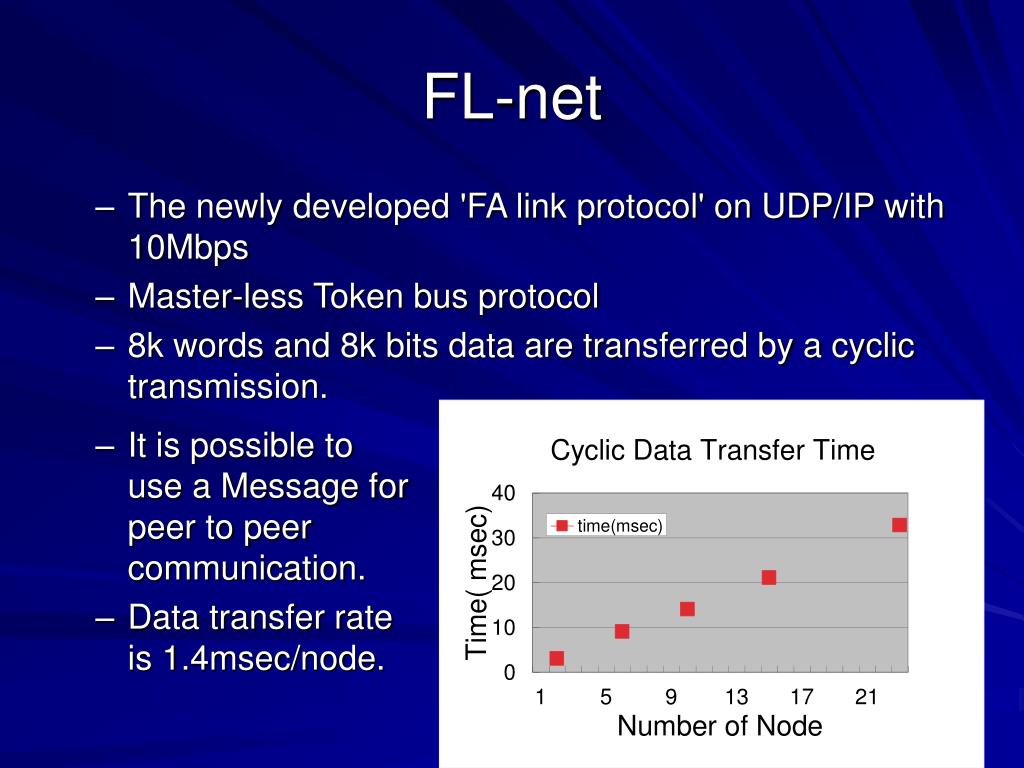 FL-net

– The newly developed 'FA link protocol' on UDP/IP with 10Mbps
– Master-less Token bus protocol
– 8k words and 8k bits data are transferred by a cyclic transmission.
– It is possible to use a Message for peer to peer communication.
– Data transfer rate is 1.4msec/node.

Cyclic Data Transfer Time
time(msec)
Time( msec)
40
30
20
10
0
1 5 9 13 17 21
Number of Node